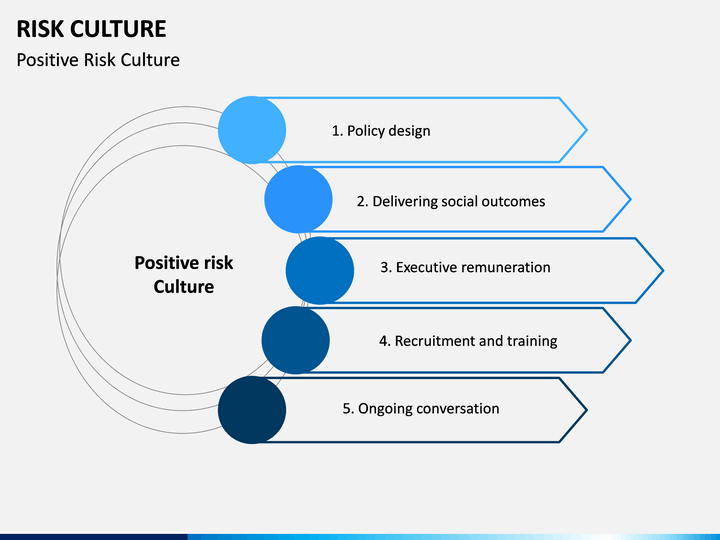 RISK CULTURE

Positive Risk Culture

Positive risk Culture

1. Policy design

2. Delivering social outcomes

3. Executive remuneration

4. Recruitment and training

5. Ongoing conversation